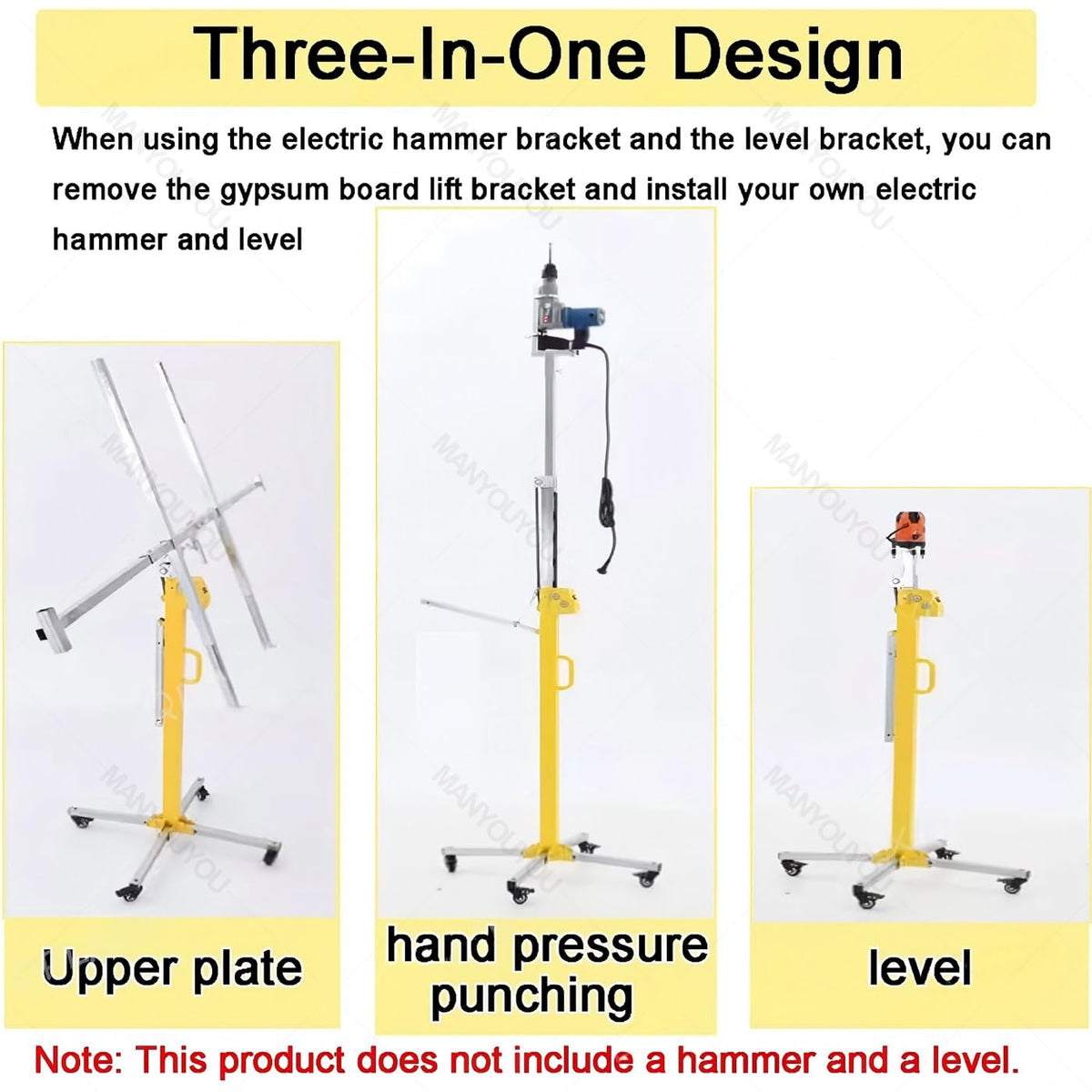 Three-In-One Design

When using the electric hammer bracket and the level bracket, you can remove the gypsum board lift bracket and install your own electric hammer and level

Upper plate

hand pressure punching

level

Note: This product does not include a hammer and a level.

MANYOUYOU